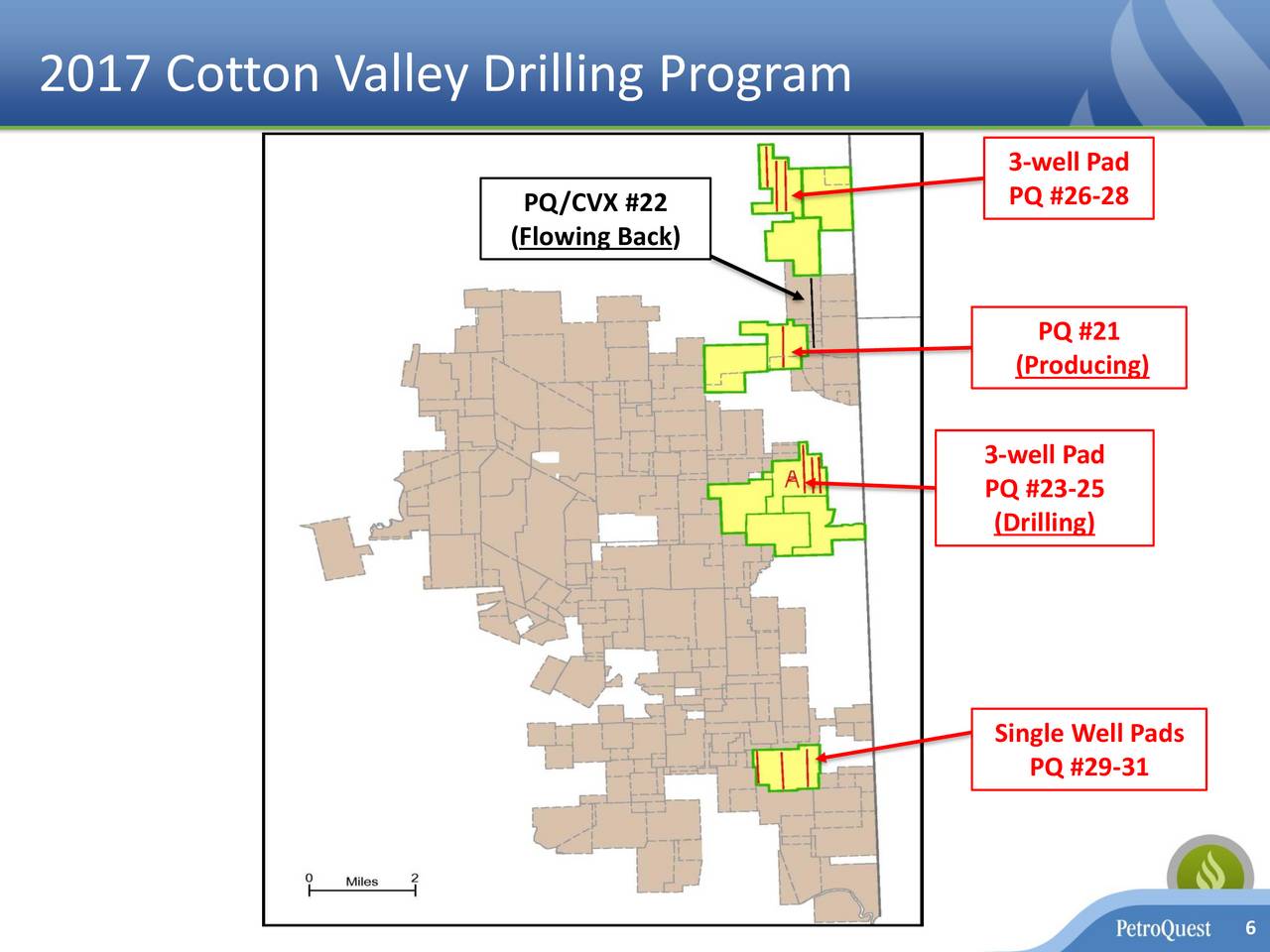 2017 Cotton Valley Drilling Program

PQ/CVX #22
(Flowing Back)

3-well Pad
PQ #26-28

PQ #21
(Producing)

3-well Pad
PQ #23-25
(Drilling)

A

Single Well Pads
PQ #29-31

0 Miles 2

PetroQuest 6